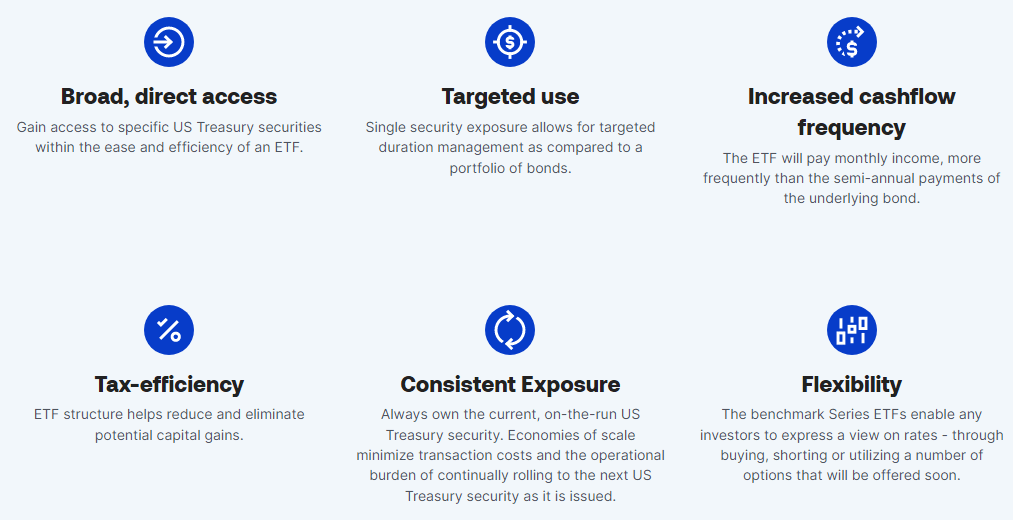 Broad, direct access

Gain access to specific US Treasury securities within the ease and efficiency of an ETF.

Targeted use

Single security exposure allows for targeted duration management as compared to a portfolio of bonds.

Increased cashflow frequency

The ETF will pay monthly income, more frequently than the semi-annual payments of the underlying bond.

Tax-efficiency

ETF structure helps reduce and eliminate potential capital gains.

Consistent Exposure

Always own the current, on-the-run US Treasury security. Economies of scale minimize transaction costs and the operational burden of continually rolling to the next US Treasury security as it is issued.

Flexibility

The benchmark Series ETFs enable any investors to express a view on rates - through buying, shorting or utilizing a number of options that will be offered soon.